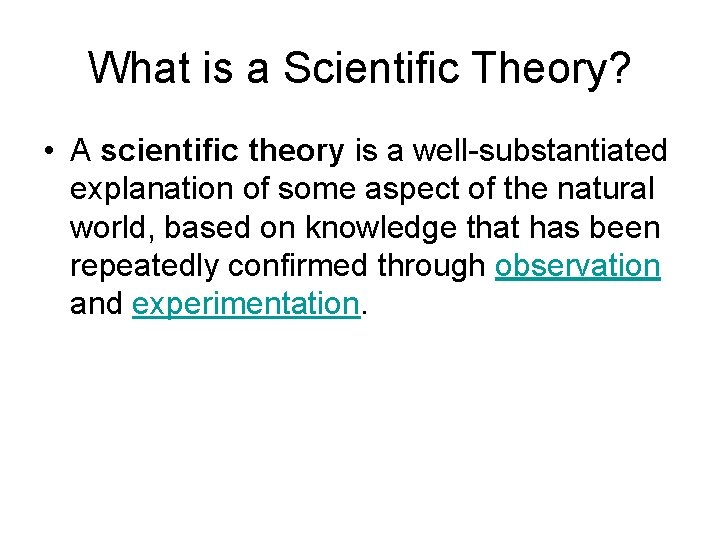 What is a Scientific Theory?

• A scientific theory is a well-substantiated explanation of some aspect of the natural world, based on knowledge that has been repeatedly confirmed through observation and experimentation.